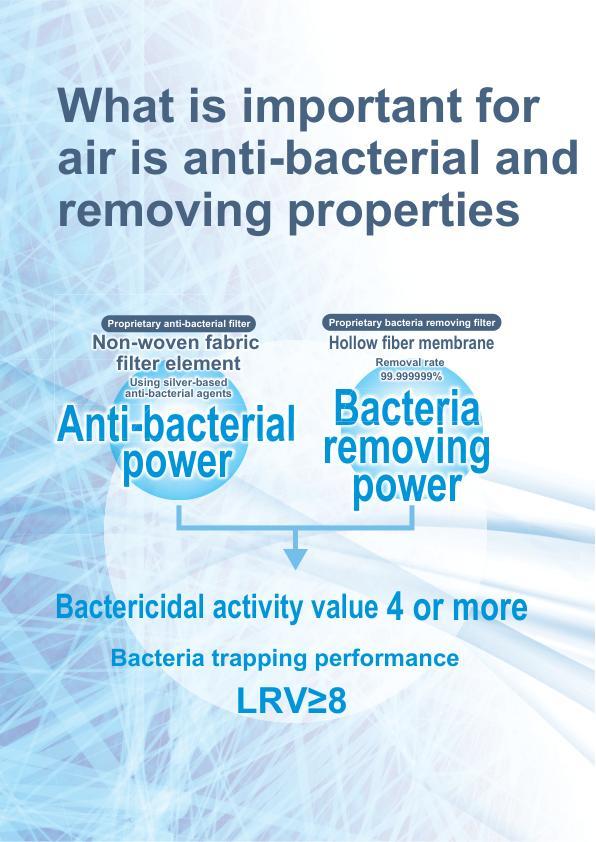 What is important for air is anti-bacterial and removing properties

Proprietary anti-bacterial filter
Non-woven fabric filter element
Using silver-based anti-bacterial agents
Anti-bacterial power

Proprietary bacteria removing filter
Hollow fiber membrane
Removal rate 99.999999%
Bacteria removing power

Bactericidal activity value 4 or more

Bacteria trapping performance
LRV≥8